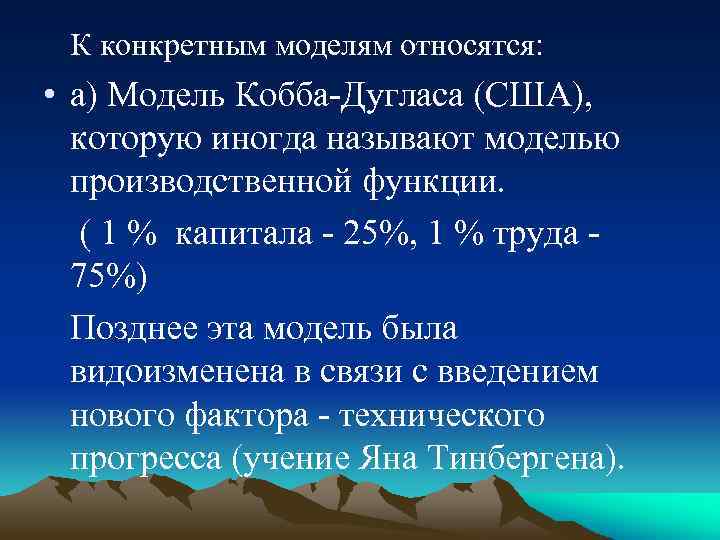 К конкретным моделям относятся:

• а) Модель Кобба-Дугласа (США), которую иногда называют моделью производственной функции.

( 1 %  капитала - 25%, 1 % труда - 75%)

Позднее эта модель была видоизменена в связи с введением нового фактора - технического прогресса (учение Яна Тинбергена).